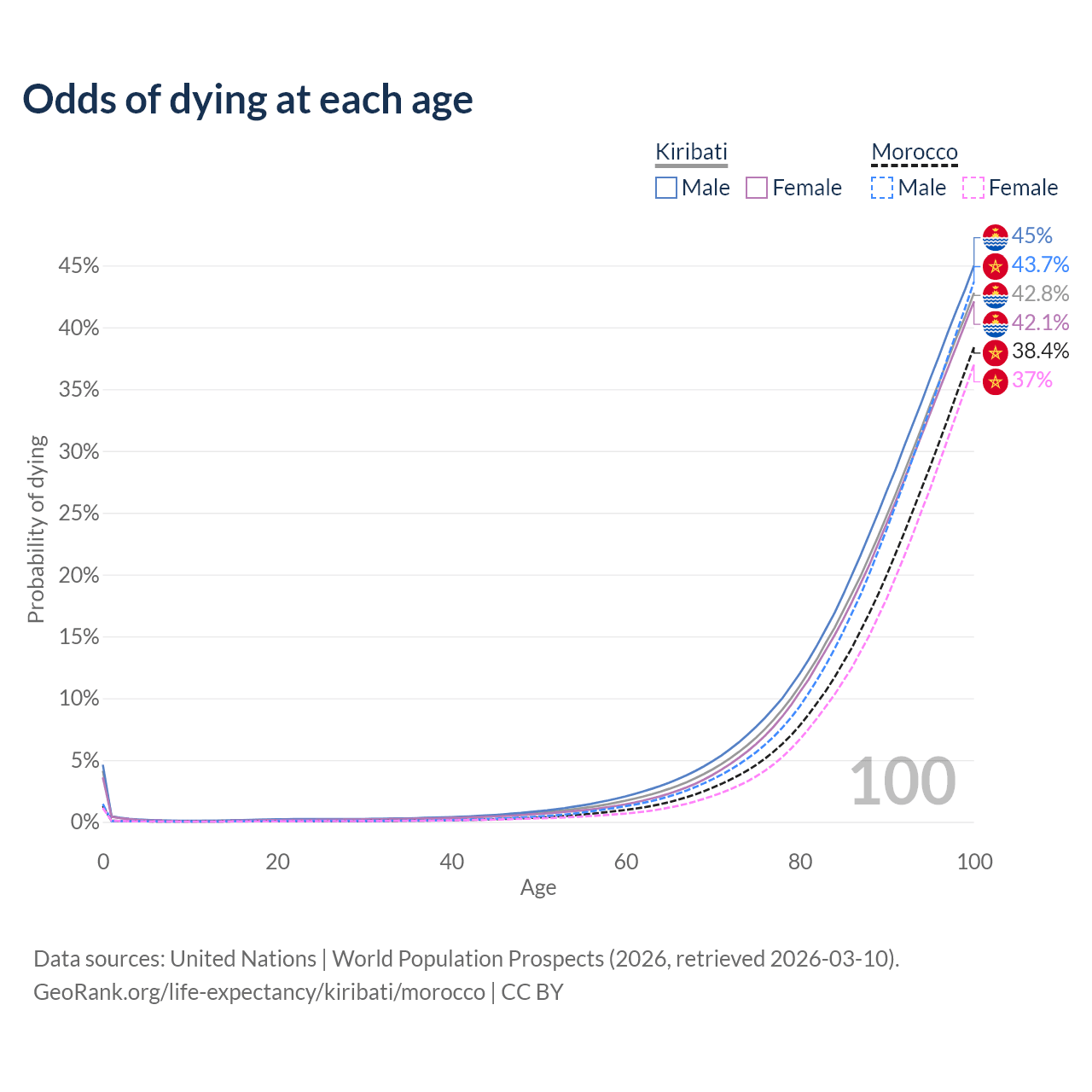 Odds of dying at each age

Kiribati
Male
Female
Morocco
Male
Female

45%
43.7%
42.8%
42.1%
38.4%
37%

Probability of dying
45%
40%
35%
30%
25%
20%
15%
10%
5%
0%

100

0
20
40
60
80
100
Age

Data sources: United Nations | World Population Prospects (2026, retrieved 2026-03-10).
GeoRank.org/life-expectancy/kiribati/morocco | CC BY